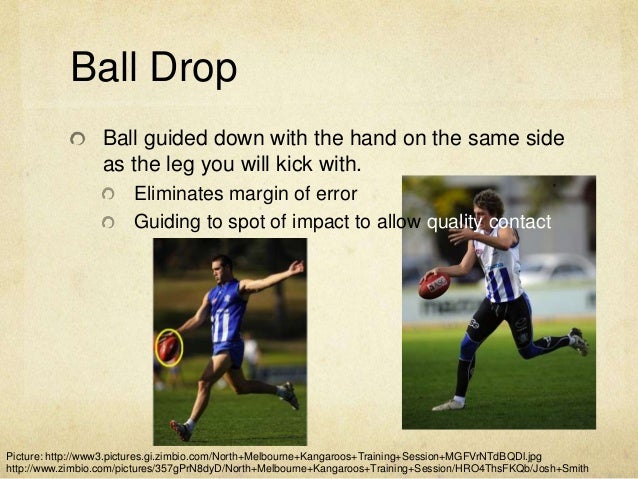 Ball Drop

Ball guided down with the hand on the same side as the leg you will kick with.

Eliminates margin of error

Guiding to spot of impact to allow quality contact

Picture: http://www3.pictures.gi.zimbio.com/North+Melbourne+Kangaroos+Training+Session+MGFVrNTdBQDl.jpg
http://www.zimbio.com/pictures/357gPrN8dyD/North+Melbourne+Kangaroos+Training+Session/HRO4ThsFKQb/Josh+Smith